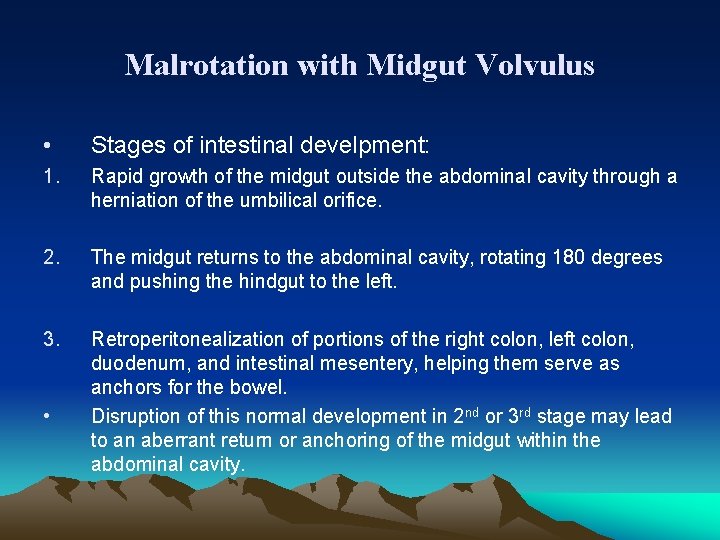 Malrotation with Midgut Volvulus

• Stages of intestinal develpment:

1. Rapid growth of the midgut outside the abdominal cavity through a herniation of the umbilical orifice.

2. The midgut returns to the abdominal cavity, rotating 180 degrees and pushing the hindgut to the left.

3. Retroperitonealization of portions of the right colon, left colon, duodenum, and intestinal mesentery, helping them serve as anchors for the bowel.

• Disruption of this normal development in 2$^{nd}$ or 3$^{rd}$ stage may lead to an aberrant return or anchoring of the midgut within the abdominal cavity.